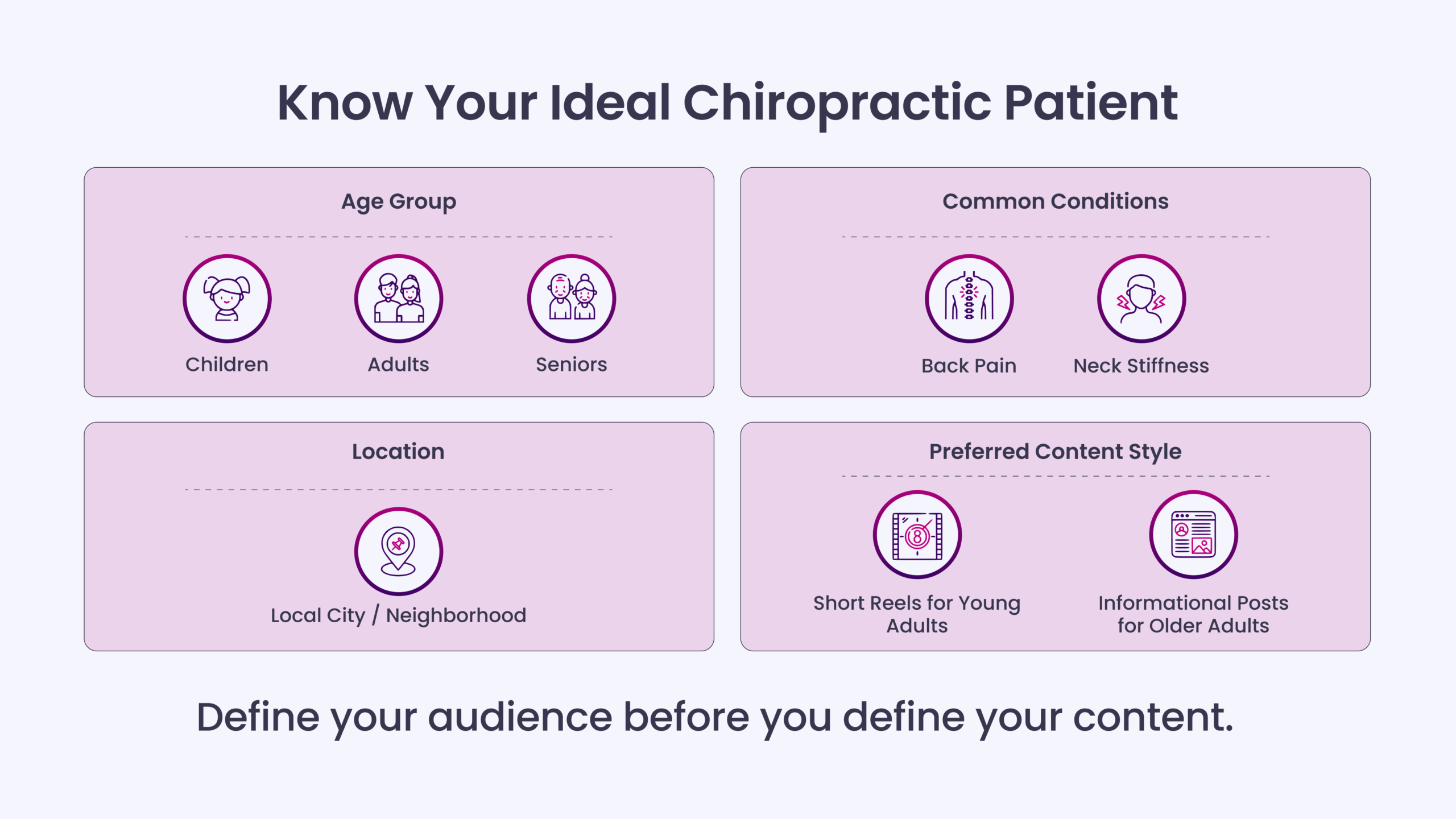 Know Your Ideal Chiropractic Patient

Age Group

Children

Adults

Seniors

Common Conditions

Back Pain

Neck Stiffness

Location

Local City / Neighborhood

Preferred Content Style

Short Reels for Young Adults

Informational Posts for Older Adults

Define your audience before you define your content.